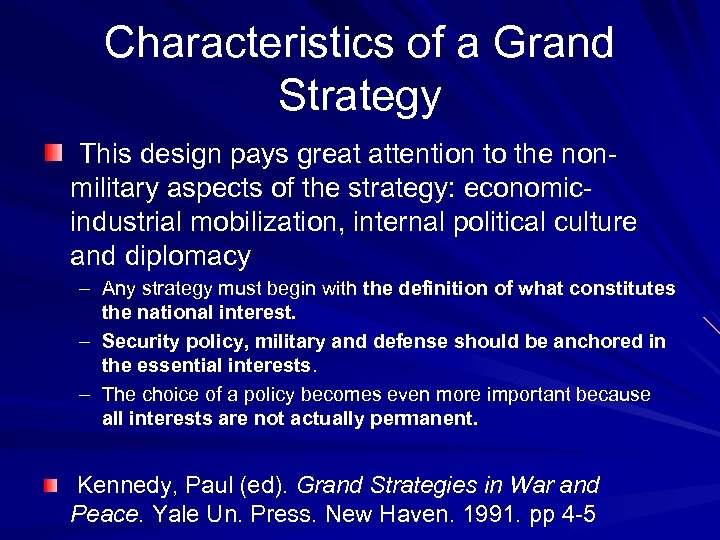 Characteristics of a Grand Strategy

This design pays great attention to the non-military aspects of the strategy: economic-industrial mobilization, internal political culture and diplomacy

– Any strategy must begin with the definition of what constitutes the national interest.
– Security policy, military and defense should be anchored in the essential interests.
– The choice of a policy becomes even more important because all interests are not actually permanent.

Kennedy, Paul (ed). Grand Strategies in War and Peace. Yale Un. Press. New Haven. 1991. pp 4-5